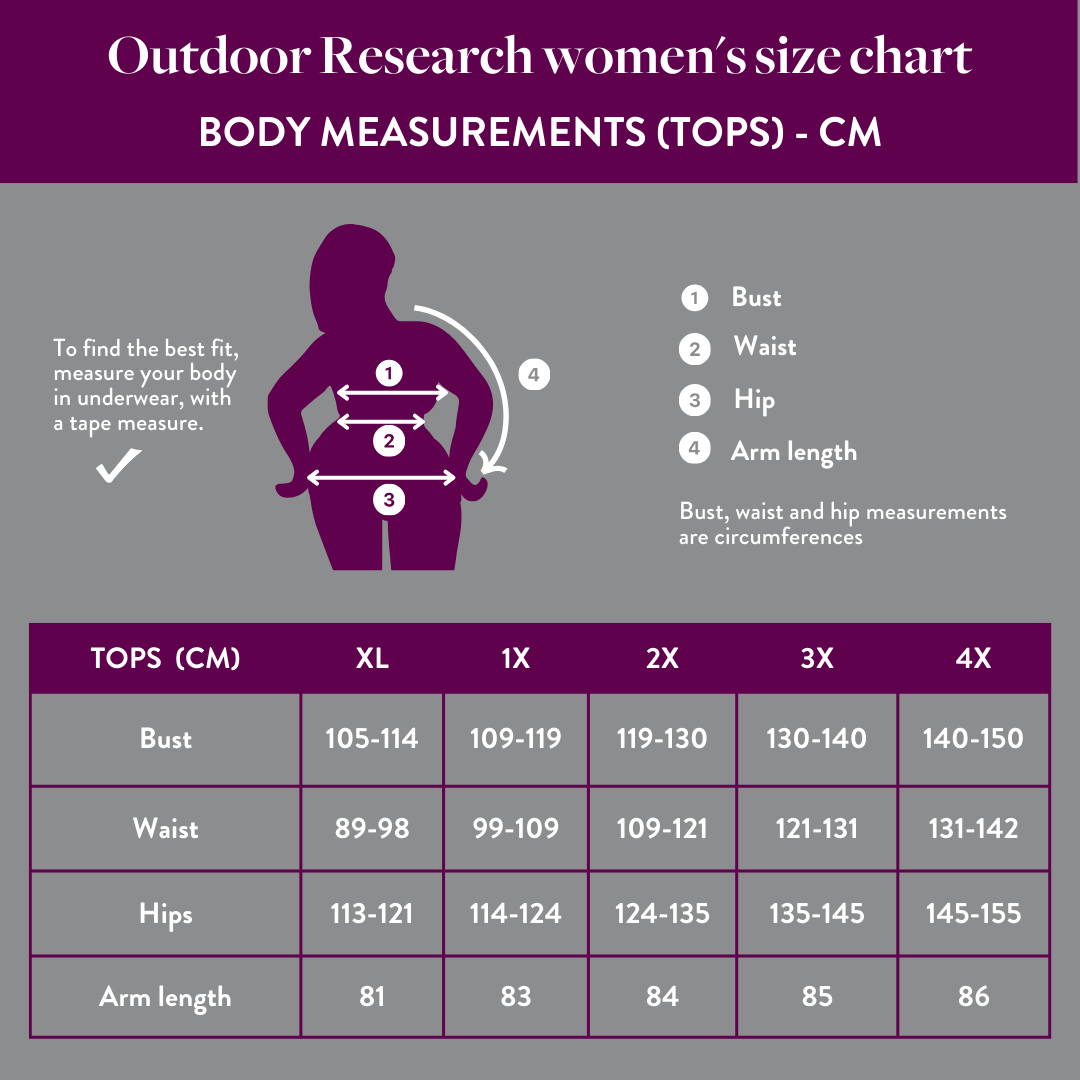 Outdoor Research women's size chart

BODY MEASUREMENTS (TOPS) - CM

To find the best fit, measure your body in underwear, with a tape measure.

1 2 3 4

1 Bust
2 Waist
3 Hip
4 Arm length

Bust, waist and hip measurements are circumferences

| TOPS (CM) | XL | 1X | 2X | 3X | 4X |
|---|---|---|---|---|---|
| Bust | 105-114 | 109-119 | 119-130 | 130-140 | 140-150 |
| Waist | 89-98 | 99-109 | 109-121 | 121-131 | 131-142 |
| Hips | 113-121 | 114-124 | 124-135 | 135-145 | 145-155 |
| Arm length | 81 | 83 | 84 | 85 | 86 |